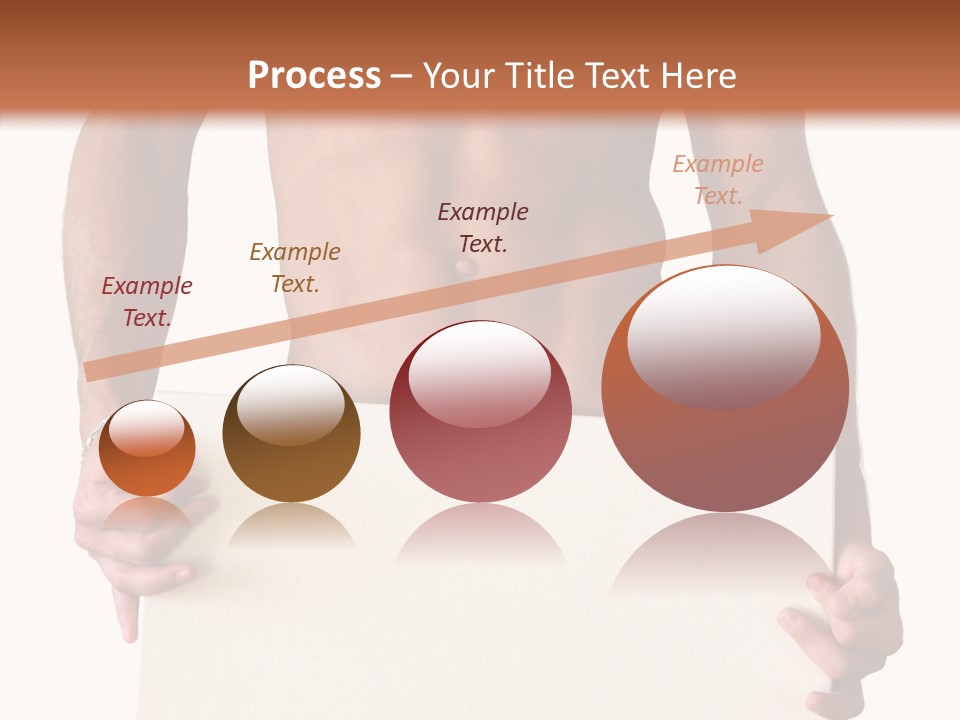 Process – Your Title Text Here

Example Text.

Example Text.

Example Text.

Example Text.